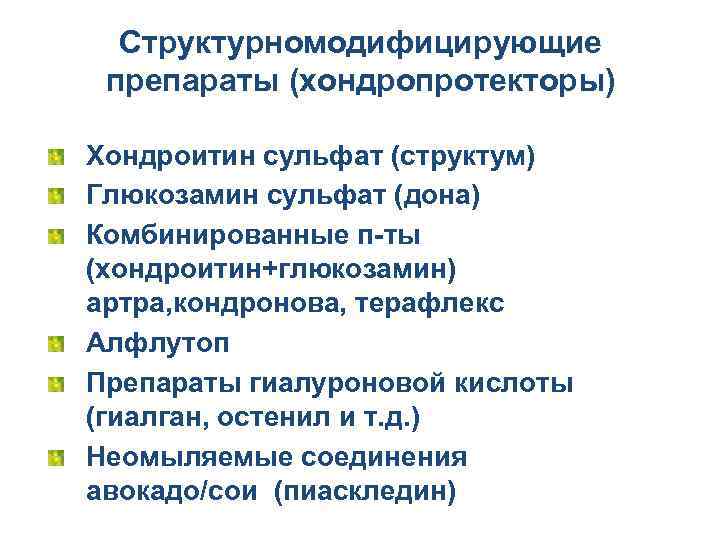 Структурномодифицирующие препараты (хондропротекторы)

Хондроитин сульфат (структум)

Глюкозамин сульфат (дона)

Комбинированные п-ты (хондроитин+глюкозамин) артра,кондронова, терафлекс

Алфлутоп

Препараты гиалуроновой кислоты (гиалган, остенил и т.д.)

Неомыляемые соединения авокадо/сои (пиаскледин)